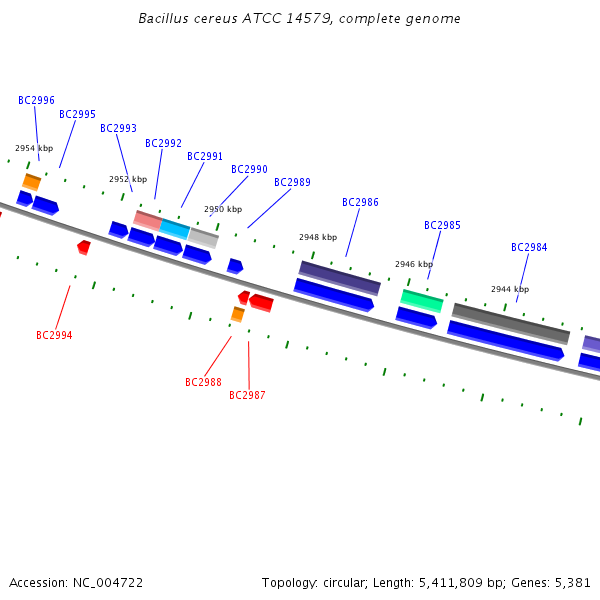 Bacillus cereus ATCC 14579, complete genome

BC2996
BC2995
BC2993
BC2992
BC2991
BC2990
BC2989
BC2986
BC2985
BC2984

2954 kbp
2952 kbp
2950 kbp
2948 kbp
2946 kbp
2944 kbp

BC2994
BC2988
BC2987

Accession: NC_004722

Topology: circular; Length: 5,411,809 bp; Genes: 5,381